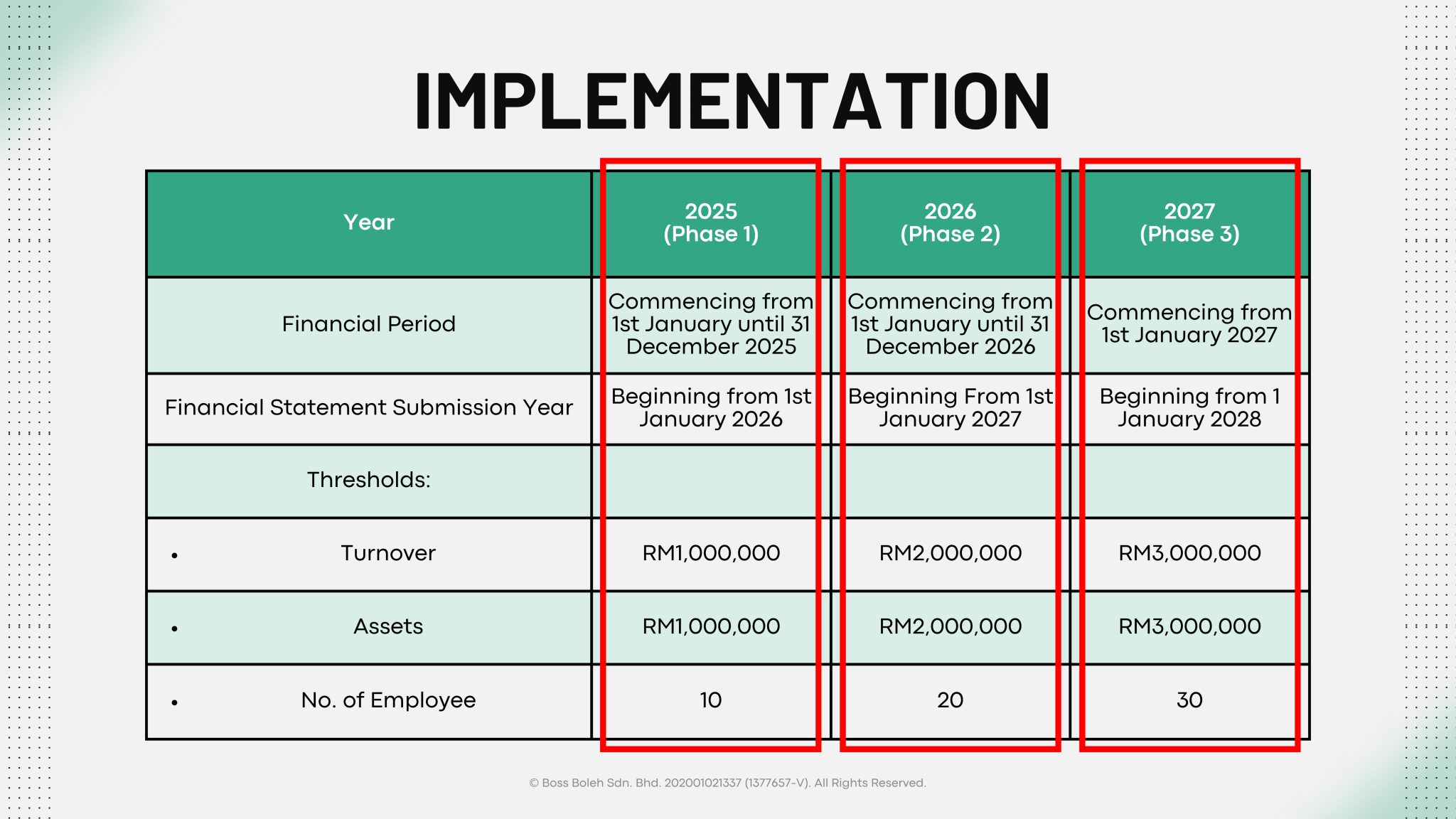 IMPLEMENTATION

| Year | 2025 (Phase 1) | 2026 (Phase 2) | 2027 (Phase 3) |
|---|---|---|---|
| Financial Period | Commencing from 1st January until 31 December 2025 | Commencing from 1st January until 31 December 2026 | Commencing from 1st January 2027 |
| Financial Statement Submission Year | Beginning from 1st January 2026 | Beginning From 1st January 2027 | Beginning from 1 January 2028 |
| Thresholds: | | | |
| • Turnover | RM1,000,000 | RM2,000,000 | RM3,000,000 |
| • Assets | RM1,000,000 | RM2,000,000 | RM3,000,000 |
| • No. of Employee | 10 | 20 | 30 |

© Boss Boleh Sdn. Bhd. 202001021337 (1377657-V). All Rights Reserved.